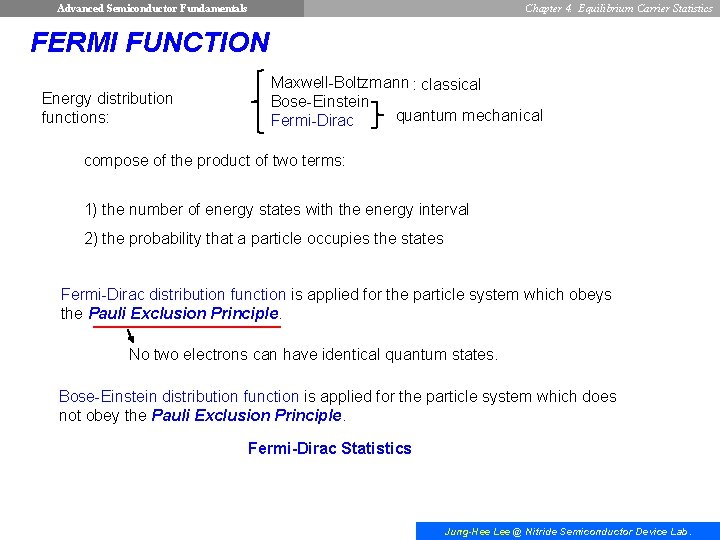 Advanced Semiconductor Fundamentals

Chapter 4 Equilibrium Carrier Statistics

FERMI FUNCTION

Energy distribution functions:

Maxwell-Boltzmann : classical
Bose-Einstein
Fermi-Dirac
quantum mechanical

compose of the product of two terms:

1) the number of energy states with the energy interval

2) the probability that a particle occupies the states

Fermi-Dirac distribution function is applied for the particle system which obeys the Pauli Exclusion Principle.

No two electrons can have identical quantum states.

Bose-Einstein distribution function is applied for the particle system which does not obey the Pauli Exclusion Principle.

Fermi-Dirac Statistics

Jung-Hee Lee @ Nitride Semiconductor Device Lab.